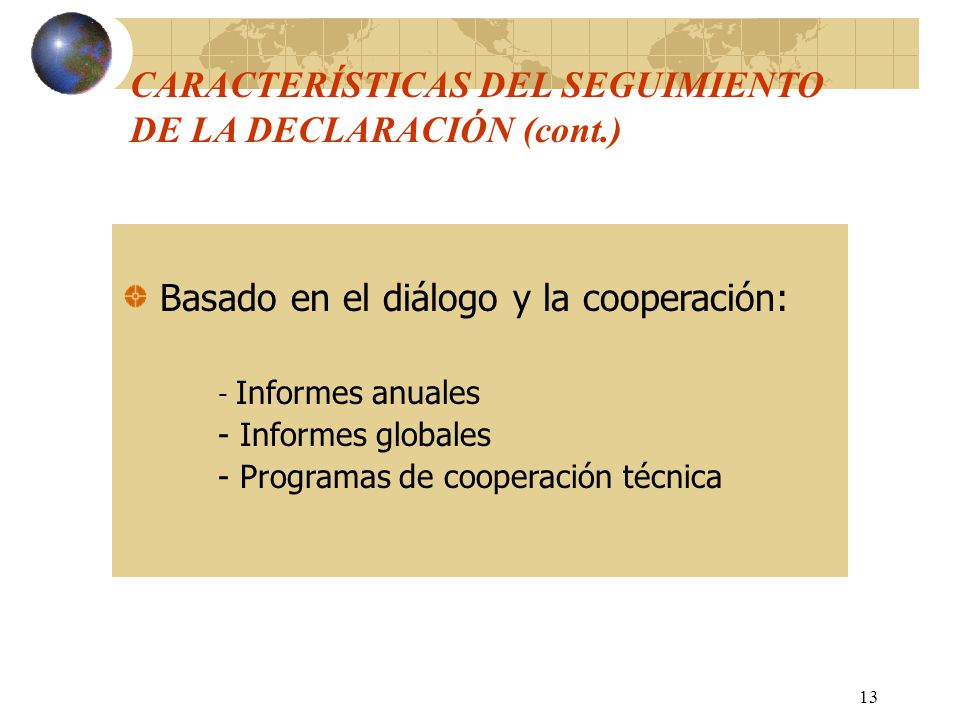 CARACTERÍSTICAS DEL SEGUIMIENTO DE LA DECLARACIÓN (cont.)

Basado en el diálogo y la cooperación:

- Informes anuales
- Informes globales
- Programas de cooperación técnica

13